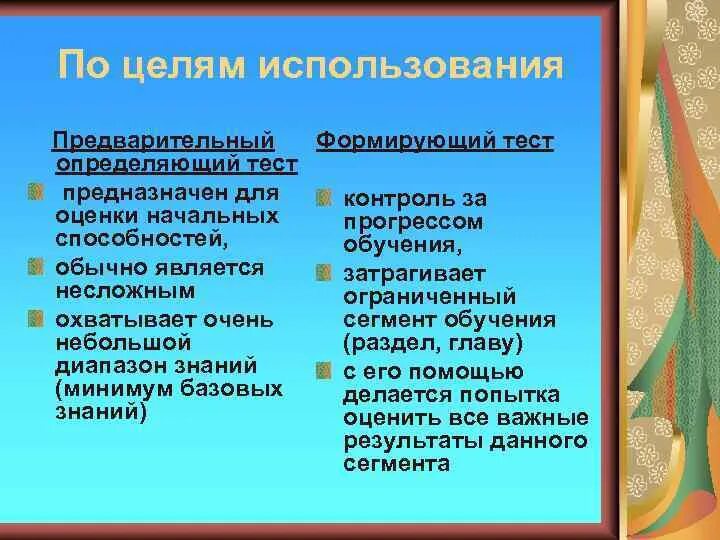 По целям использования

Предварительный определяющий тест

предназначен для оценки начальных способностей,

обычно является несложным

охватывает очень небольшой диапазон знаний (минимум базовых знаний)

Формирующий тест

контроль за прогрессом обучения,

затрагивает ограниченный сегмент обучения (раздел, главу)

с его помощью делается попытка оценить все важные результаты данного сегмента